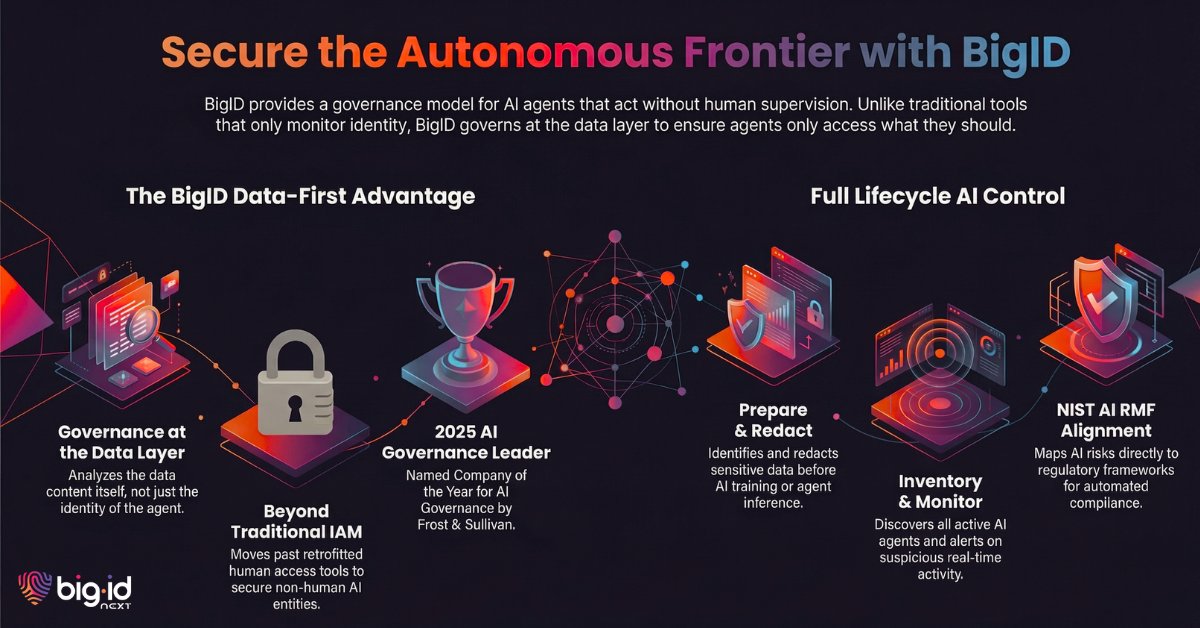 Secure the Autonomous Frontier with BigID

BigID provides a governance model for AI agents that act without human supervision. Unlike traditional tools that only monitor identity, BigID governs at the data layer to ensure agents only access what they should.

The BigID Data-First Advantage

Governance at the Data Layer
Analyzes the data content itself, not just the identity of the agent.

Beyond Traditional IAM
Moves past retrofitted human access tools to secure non-human AI entities.

2025 AI Governance Leader
Named Company of the Year for AI Governance by Frost & Sullivan.

Full Lifecycle AI Control

Prepare & Redact
Identifies and redacts sensitive data before AI training or agent inference.

Inventory & Monitor
Discovers all active AI agents and alerts on suspicious real-time activity.

NIST AI RMF Alignment
Maps AI risks directly to regulatory frameworks for automated compliance.

big·id NEXT